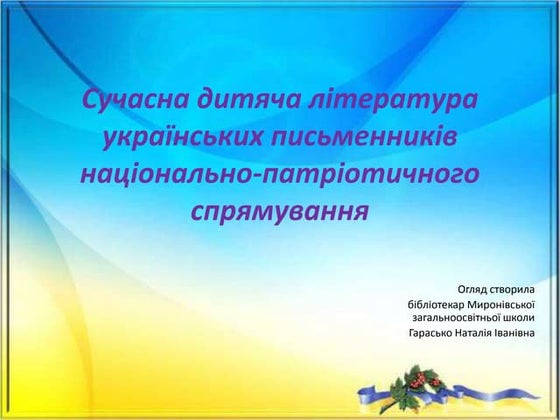 Сучасна дитяча література українських письменників національно-патріотичного спрямування

Огляд створила
бібліотекар Миронівської
загальноосвітньої школи
Гарасько Наталія Іванівна